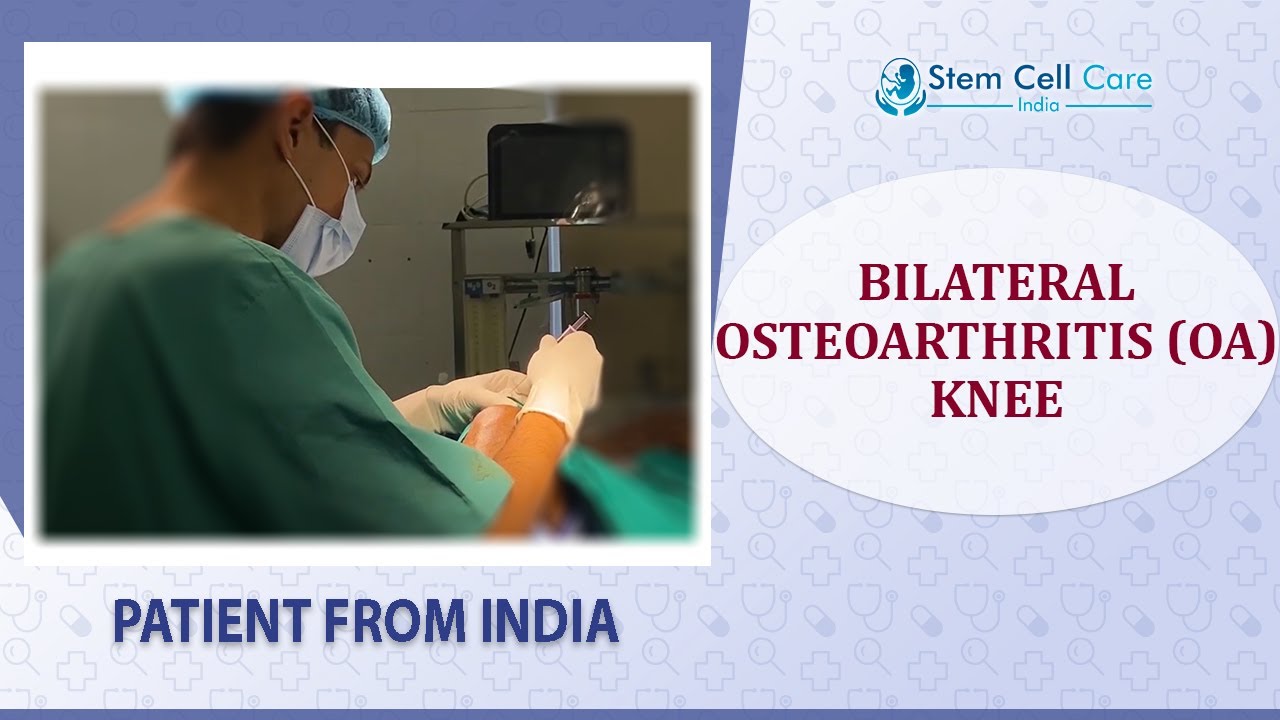 Stem Cell Care
India

BILATERAL OSTEOARTHRITIS (OA) KNEE

PATIENT FROM INDIA